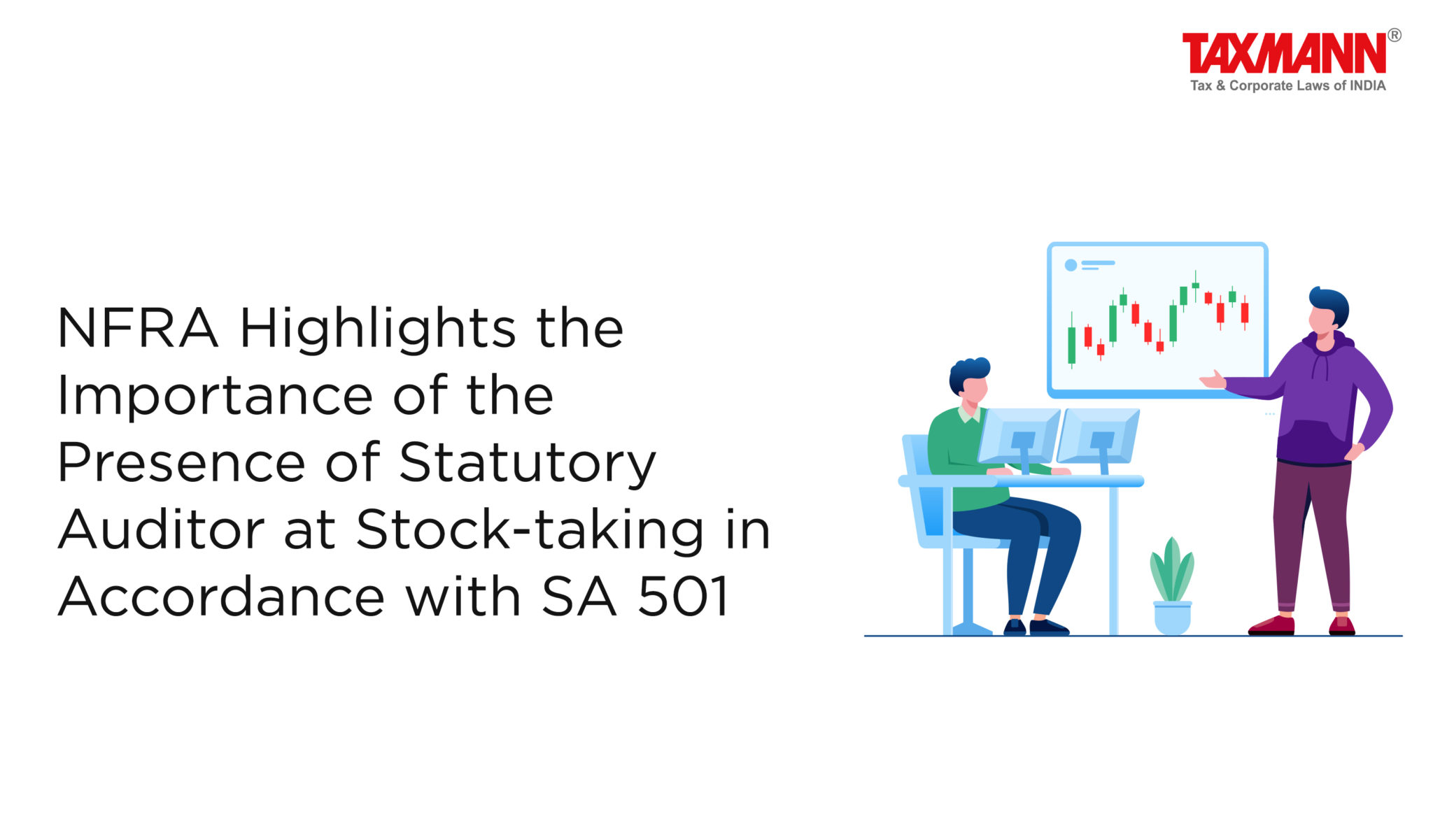 TAXMANN®
Tax & Corporate Laws of INDIA

NFRA Highlights the Importance of the Presence of Statutory Auditor at Stock-taking in Accordance with SA 501